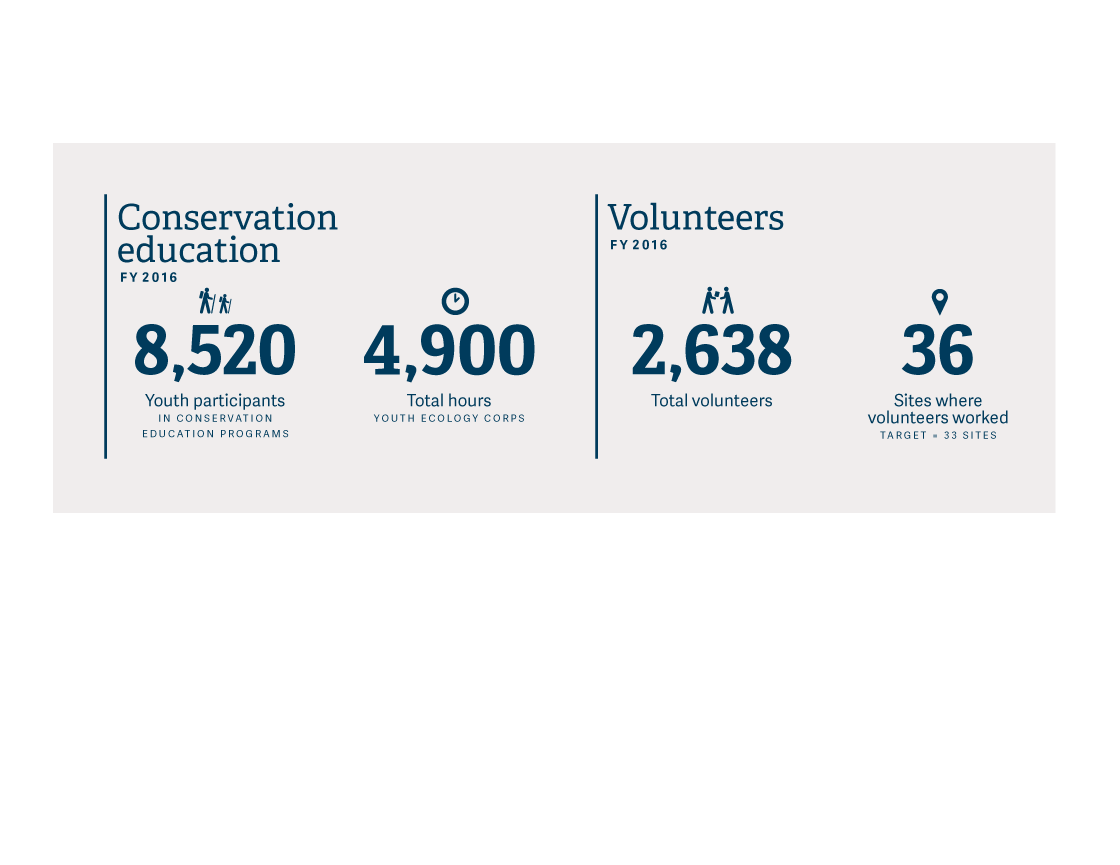 Conservation education
FY 2016

8,520
Youth participants
IN CONSERVATION EDUCATION PROGRAMS

4,900
Total hours
YOUTH ECOLOGY CORPS

Volunteers
FY 2016

2,638
Total volunteers

36
Sites where volunteers worked
TARGET = 33 SITES